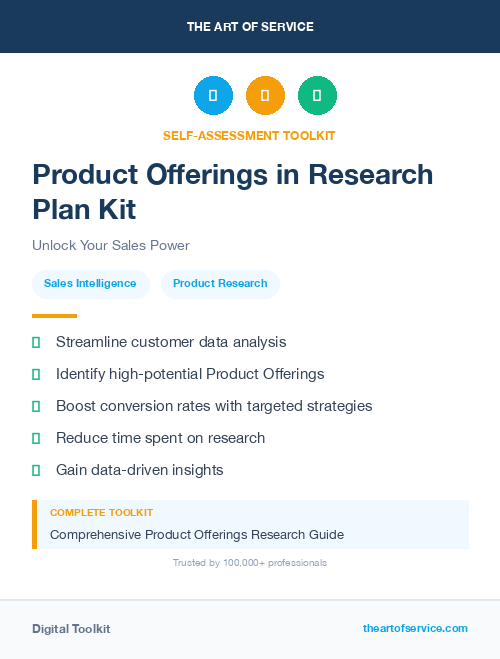 THE ART OF SERVICE

SELF-ASSESSMENT TOOLKIT

Product Offerings in Research Plan Kit

Unlock Your Sales Power

Sales Intelligence

Product Research

Streamline customer data analysis

Identify high-potential Product Offerings

Boost conversion rates with targeted strategies

Reduce time spent on research

Gain data-driven insights

COMPLETE TOOLKIT

Comprehensive Product Offerings Research Guide

Trusted by 100,000+ professionals

Digital Toolkit

theartofservice.com